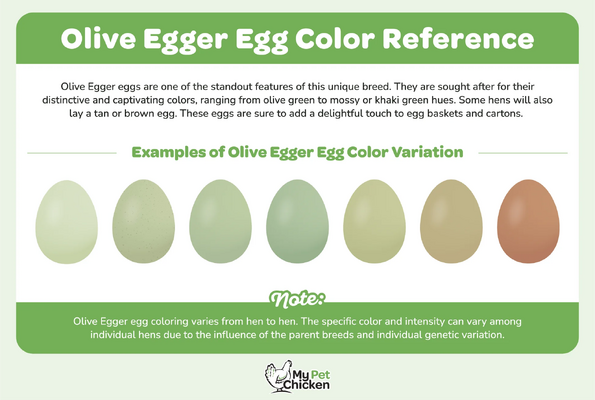 Olive Egger Egg Color Reference

Olive Egger eggs are one of the standout features of this unique breed. They are sought after for their distinctive and captivating colors, ranging from olive green to mossy or khaki green hues. Some hens will also lay a tan or brown egg. These eggs are sure to add a delightful touch to egg baskets and cartons.

Examples of Olive Egger Egg Color Variation

Note:

Olive Egger egg coloring varies from hen to hen. The specific color and intensity can vary among individual hens due to the influence of the parent breeds and individual genetic variation.

My Pet Chicken